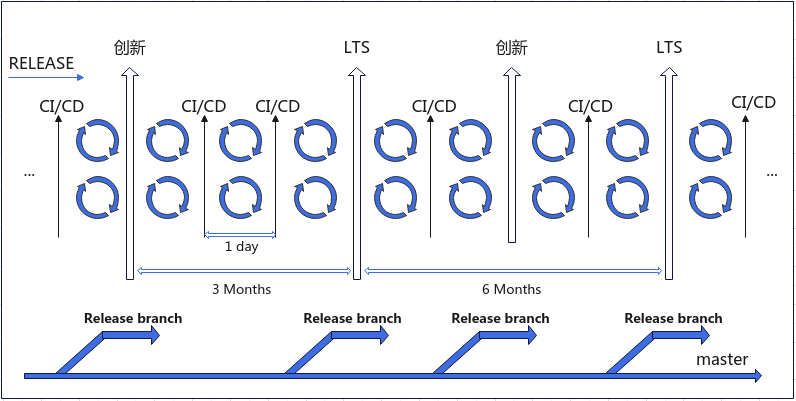 RELEASE

创新

LTS

创新

LTS

CI/CD

CI/CD

CI/CD

CI/CD

CI/CD

CI/CD

...

...

1 day

3 Months

6 Months

Release branch

Release branch

Release branch

Release branch

master